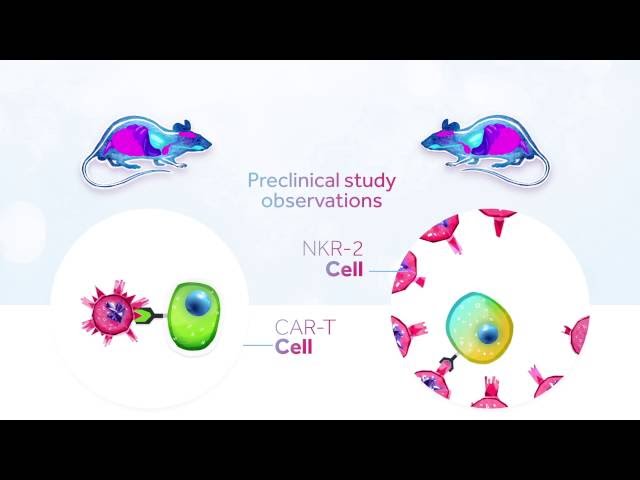 Preclinical study observations

NKR-2
Cell

CAR-T
Cell